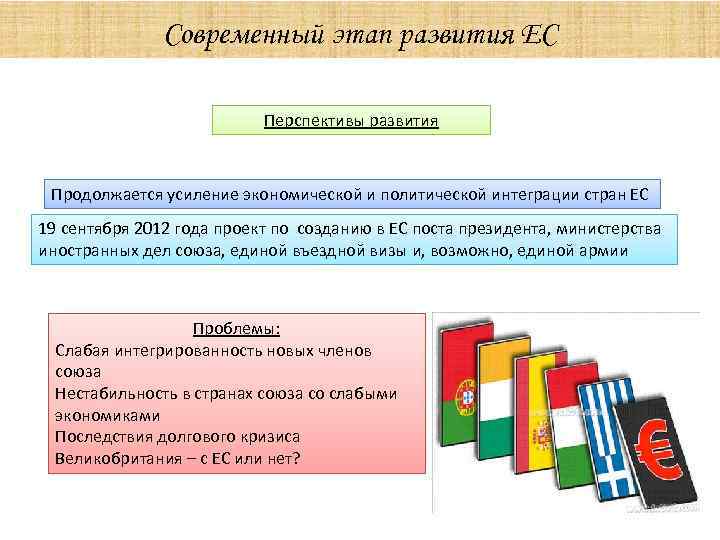 Современный этап развития ЕС

Перспективы развития

Продолжается усиление экономической и политической интеграции стран ЕС

19 сентября 2012 года проект по созданию в ЕС поста президента, министерства иностранных дел союза, единой въездной визы и, возможно, единой армии

Проблемы:
Слабая интегрированность новых членов союза
Нестабильность в странах союза со слабыми экономиками
Последствия долгового кризиса
Великобритания – с ЕС или нет?

€